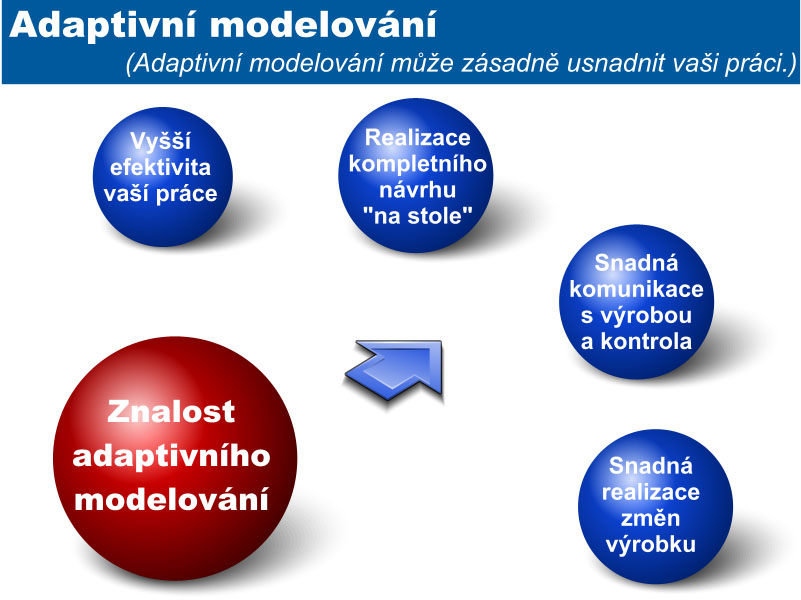 Adaptivní modelování

(Adaptivní modelování může zásadně usnadnit vaši práci.)

Vyšší efektivita vaší práce

Realizace kompletního návrhu "na stole"

Snadná komunikace s výrobou a kontrola

Znalost adaptivního modelování

Snadná realizace změn výrobku